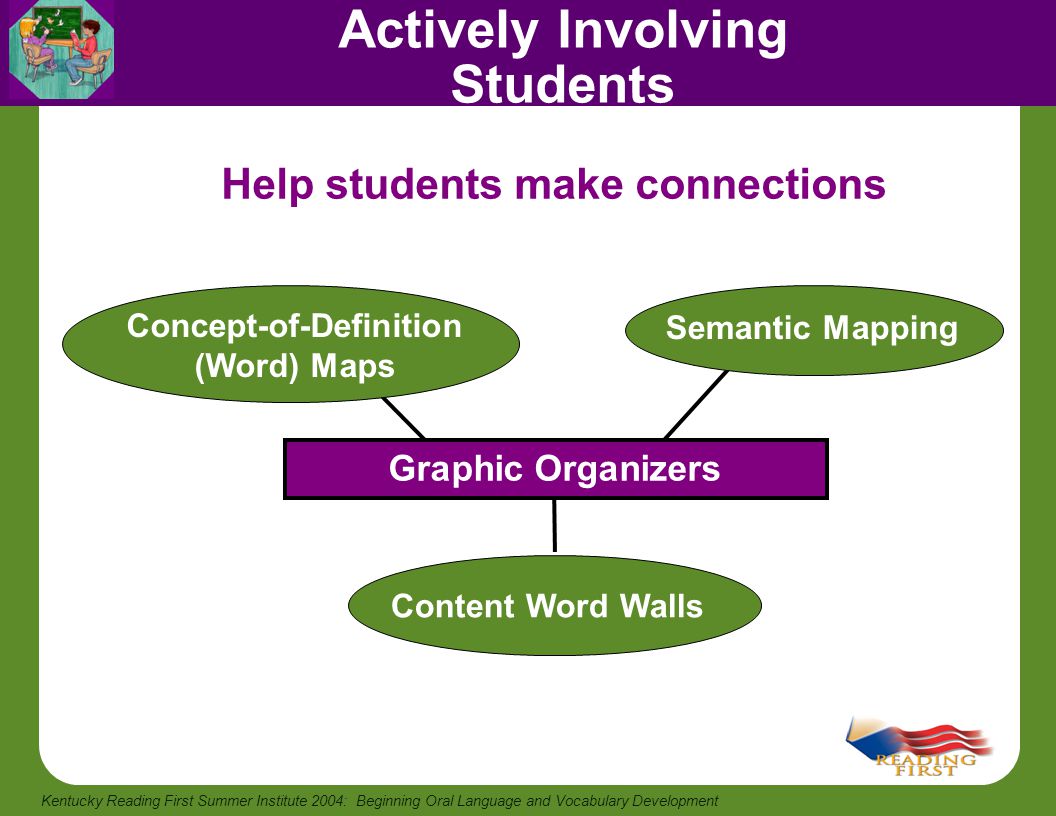 Actively Involving Students

Help students make connections

Concept-of-Definition (Word) Maps

Semantic Mapping

Graphic Organizers

Content Word Walls

READING FIRST

Kentucky Reading First Summer Institute 2004: Beginning Oral Language and Vocabulary Development